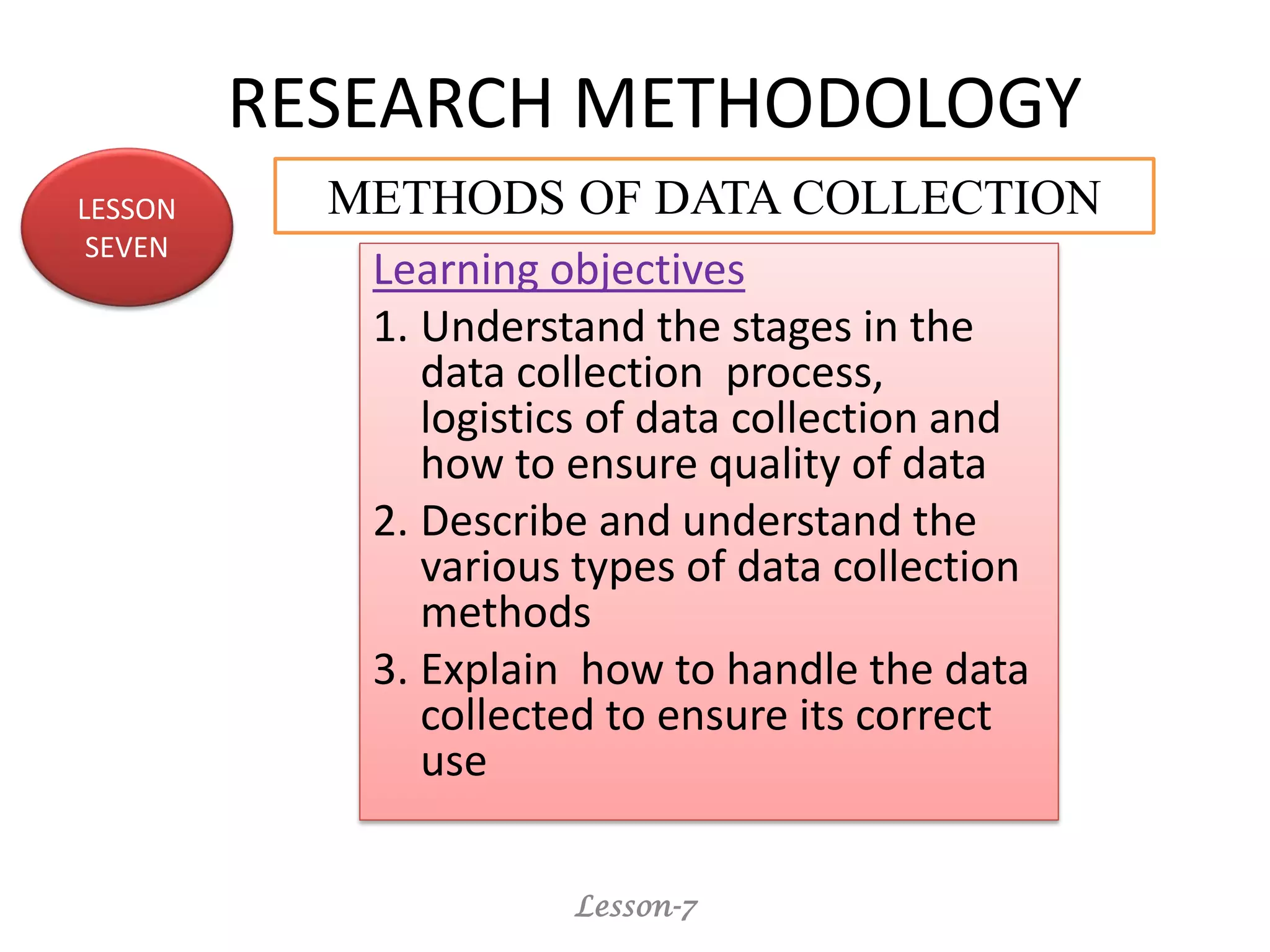 RESEARCH METHODOLOGY

LESSON SEVEN

METHODS OF DATA COLLECTION

Learning objectives

1. Understand the stages in the data collection process, logistics of data collection and how to ensure quality of data
2. Describe and understand the various types of data collection methods
3. Explain how to handle the data collected to ensure its correct use

Lesson-7